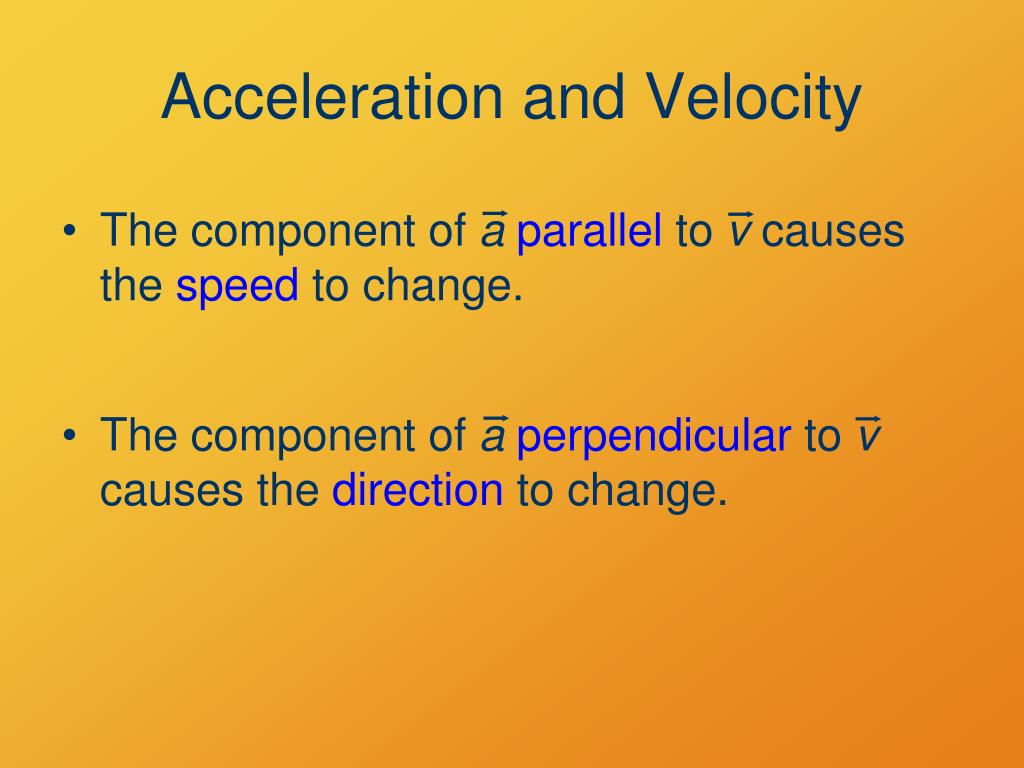 Acceleration and Velocity

• The component of $\vec{a}$ parallel to $\vec{v}$ causes the speed to change.

• The component of $\vec{a}$ perpendicular to $\vec{v}$ causes the direction to change.